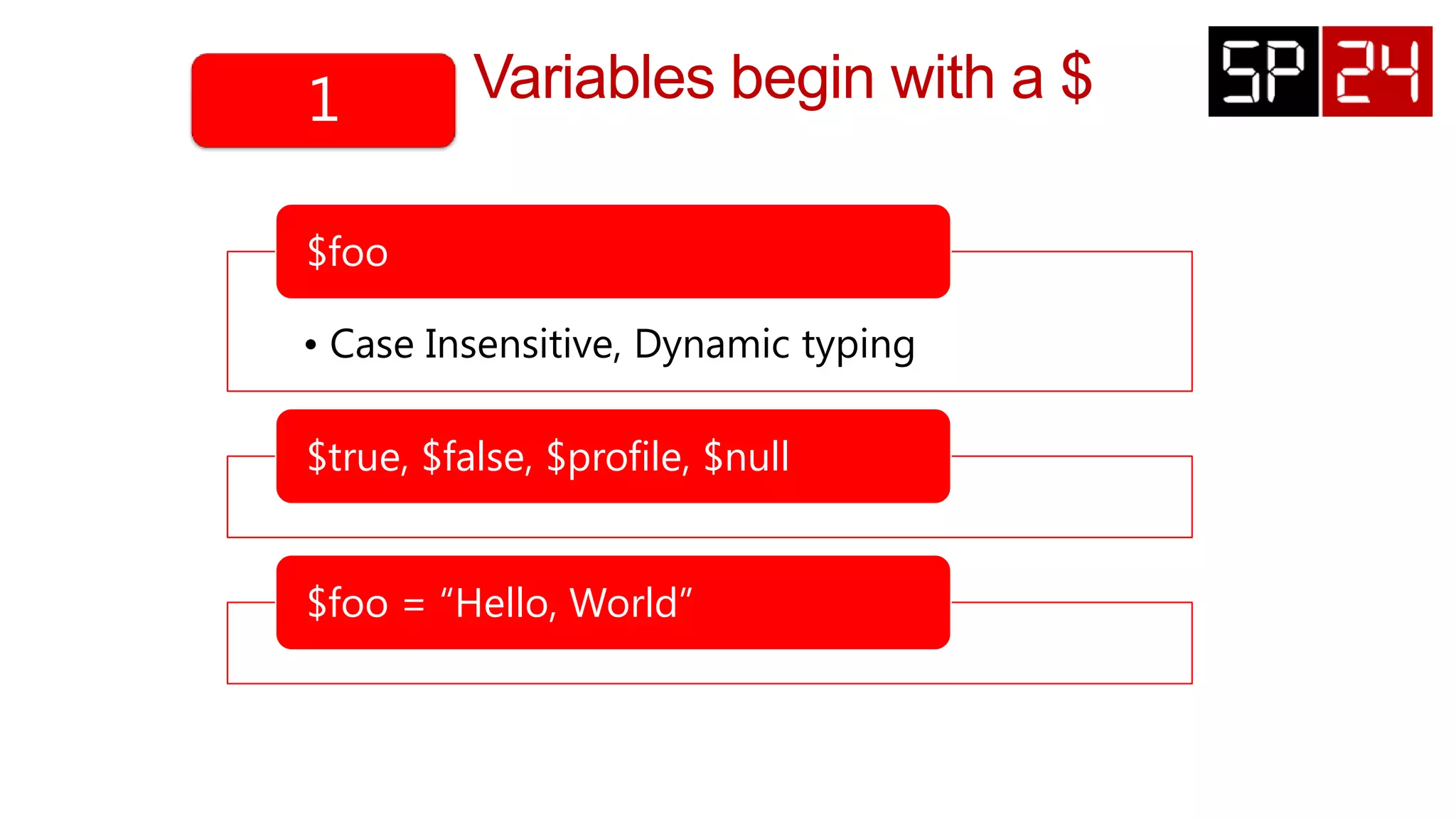 1

Variables begin with a \$

SP 24

\$foo

• Case Insensitive, Dynamic typing

\$true, \$false, \$profile, \$null

\$foo = “Hello, World”